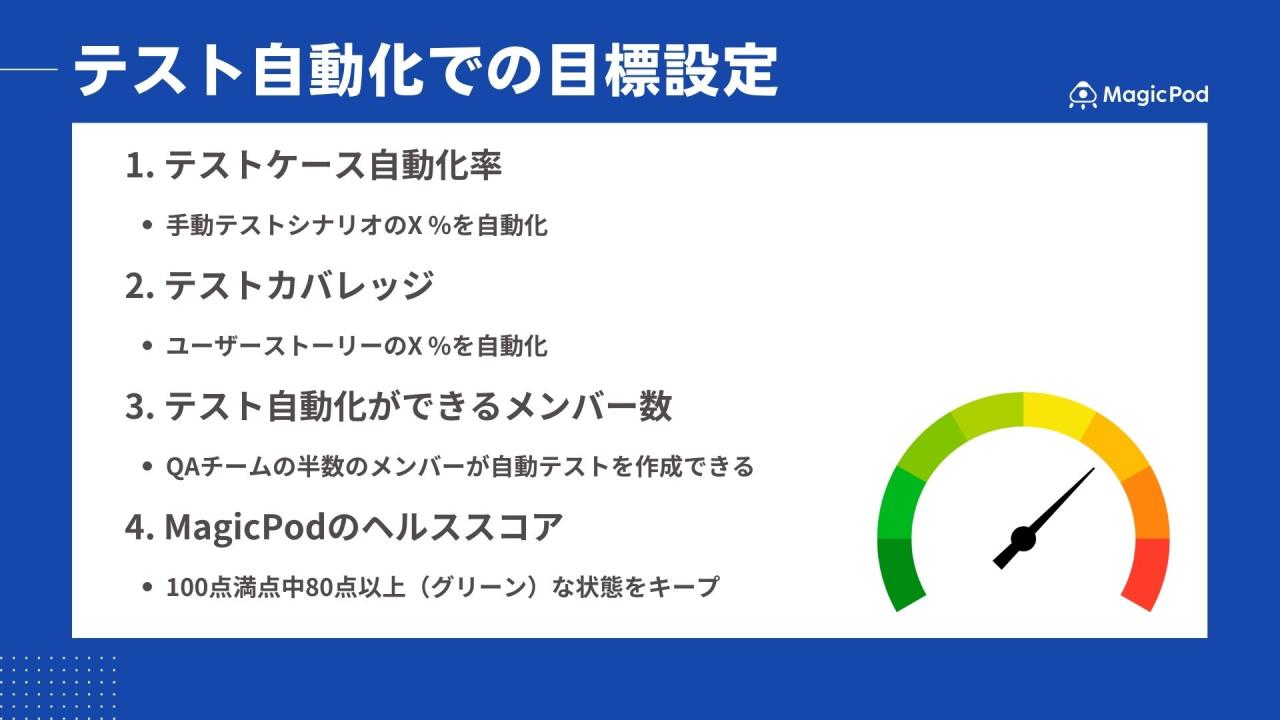 テスト自動化での目標設定

MagicPod

1. テストケース自動化率

• 手動テストシナリオのX %を自動化

2. テストカバレッジ

• ユーザーストーリーのX %を自動化

3. テスト自動化ができるメンバー数

• QAチームの半数のメンバーが自動テストを作成できる

4. MagicPodのヘルススコア

• 100点満点中80点以上（グリーン）な状態をキープ